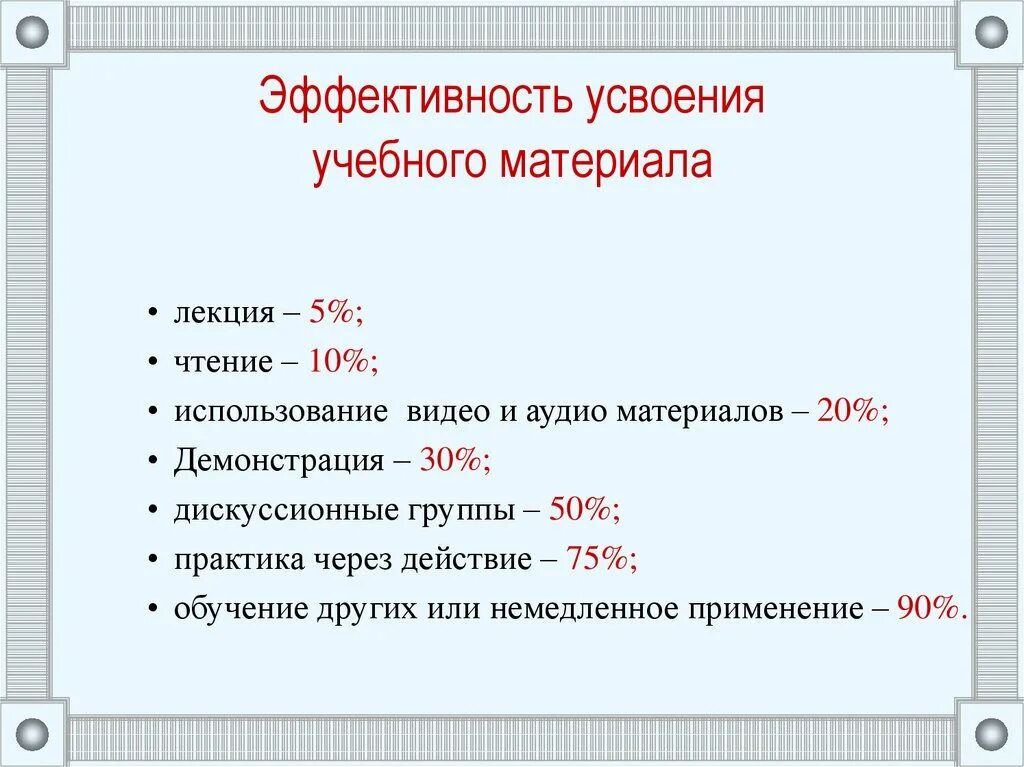 Эффективность усвоения учебного материала

• лекция – 5%;
• чтение – 10%;
• использование видео и аудио материалов – 20%;
• Демонстрация – 30%;
• дискуссионные группы – 50%;
• практика через действие – 75%;
• обучение других или немедленное применение – 90%.